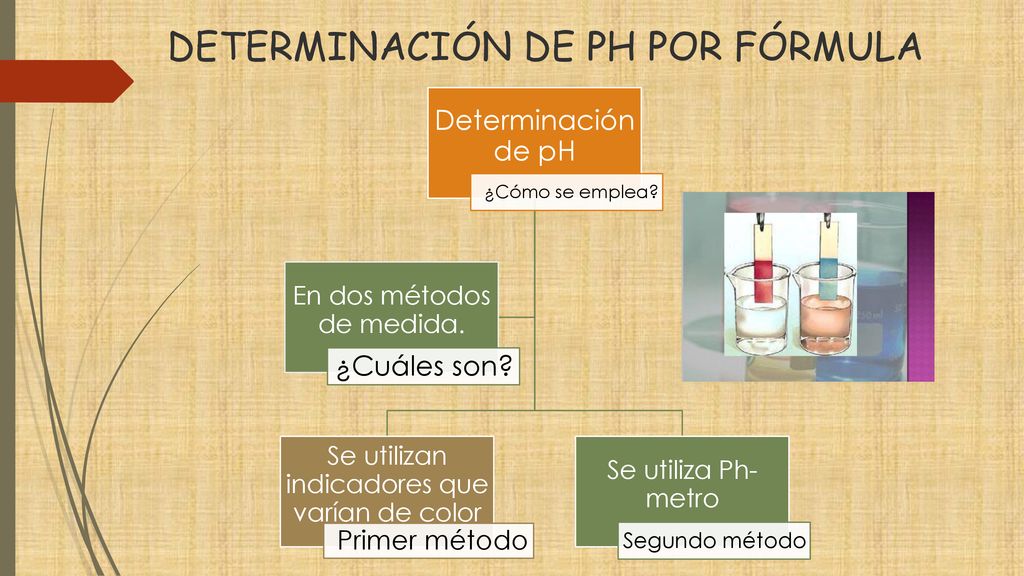 DETERMINACIÓN DE PH POR FÓRMULA

Determinación de pH

¿Cómo se emplea?

En dos métodos de medida.

¿Cuáles son?

Se utilizan indicadores que varían de color

Primer método

Se utiliza Ph-metro

Segundo método